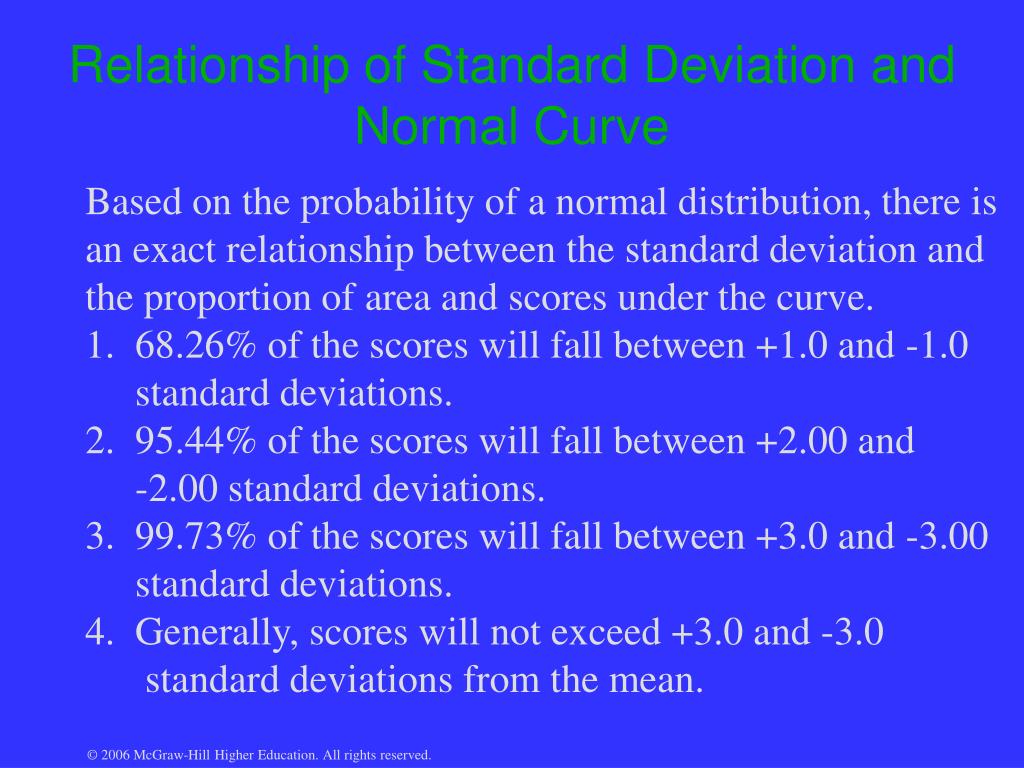 Relationship of Standard Deviation and Normal Curve

Based on the probability of a normal distribution, there is an exact relationship between the standard deviation and the proportion of area and scores under the curve.

1. 68.26% of the scores will fall between +1.0 and -1.0 standard deviations.
2. 95.44% of the scores will fall between +2.00 and -2.00 standard deviations.
3. 99.73% of the scores will fall between +3.0 and -3.00 standard deviations.
4. Generally, scores will not exceed +3.0 and -3.0 standard deviations from the mean.

© 2006 McGraw-Hill Higher Education. All rights reserved.